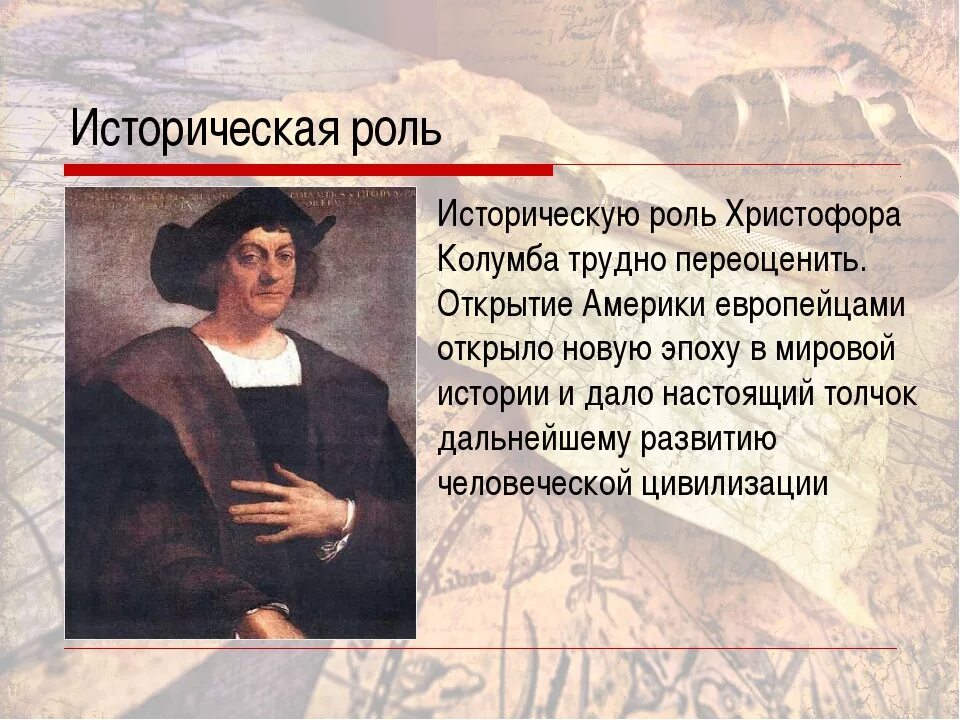 Историческая роль

Историческую роль Христофора Колумба трудно переоценить. Открытие Америки европейцами открыло новую эпоху в мировой истории и дало настоящий толчок дальнейшему развитию человеческой цивилизации